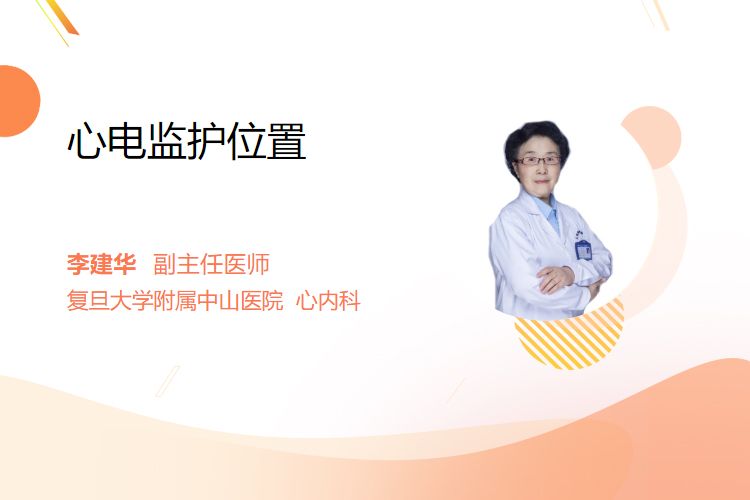 心电监护位置

李建华 副主任医师
复旦大学附属中山医院 心内科